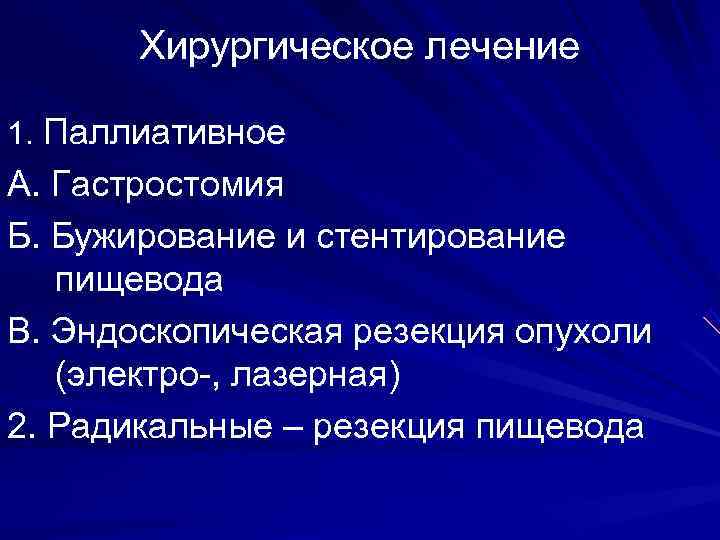 Хирургическое лечение

1. Паллиативное

А. Гастростомия

Б. Бужирование и стентирование пищевода

В. Эндоскопическая резекция опухоли (электро-, лазерная)

2. Радикальные – резекция пищевода